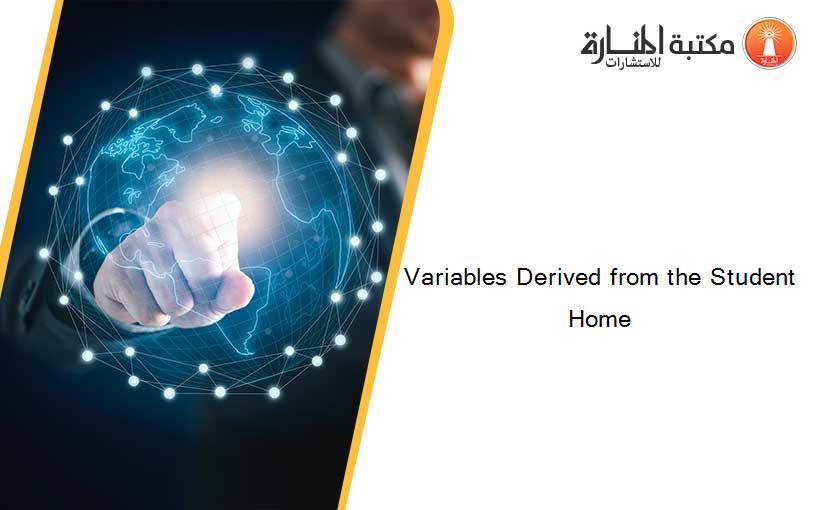 مكتبة المنارة للاستشارات

Variables Derived from the Student Home